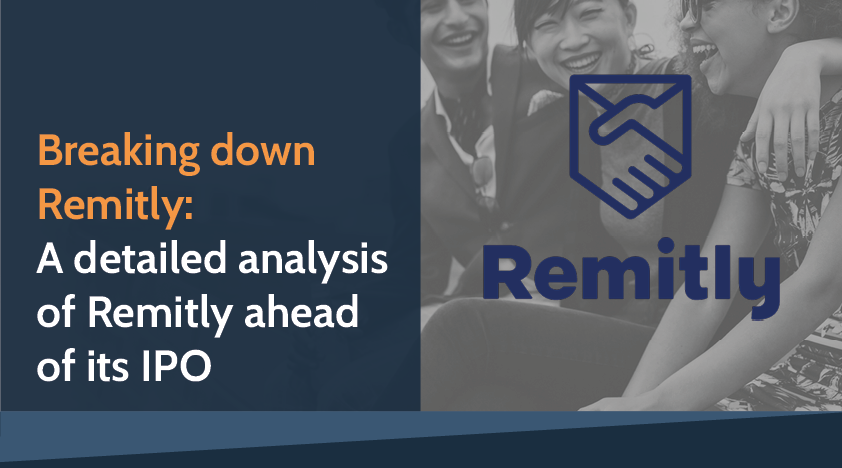 Breaking down Remitly:
A detailed analysis of Remitly ahead of its IPO

Remitly